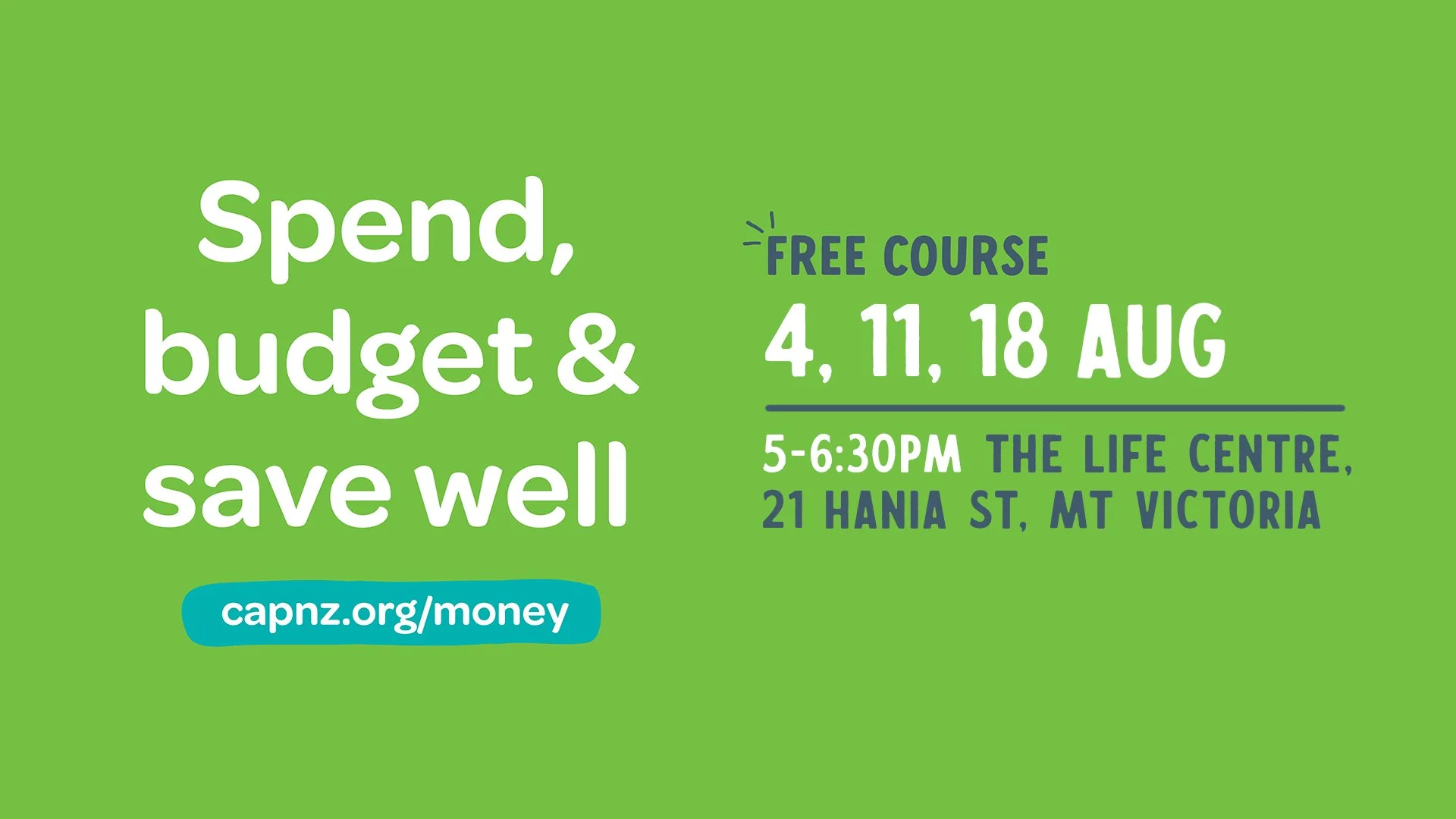 Spend, budget & save well

capnz.org/money

FREE COURSE

4, 11, 18 AUG

5-6:30PM THE LIFE CENTRE, 21 HANIA ST, MT VICTORIA